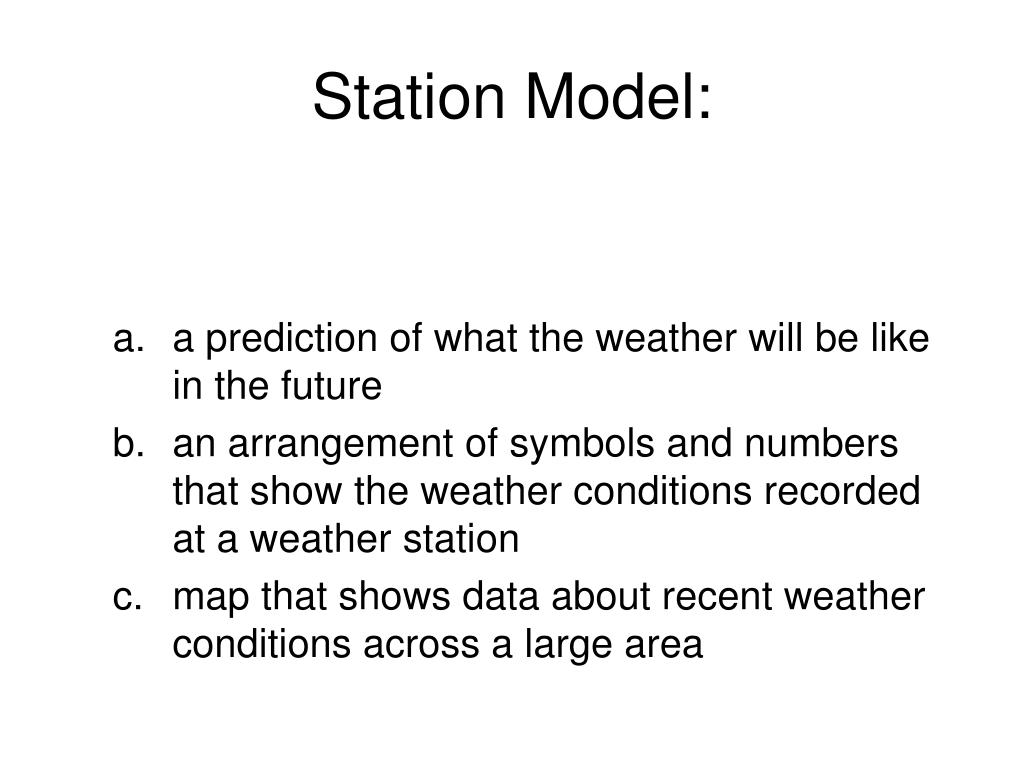 Station Model:

a. a prediction of what the weather will be like in the future
b. an arrangement of symbols and numbers that show the weather conditions recorded at a weather station
c. map that shows data about recent weather conditions across a large area